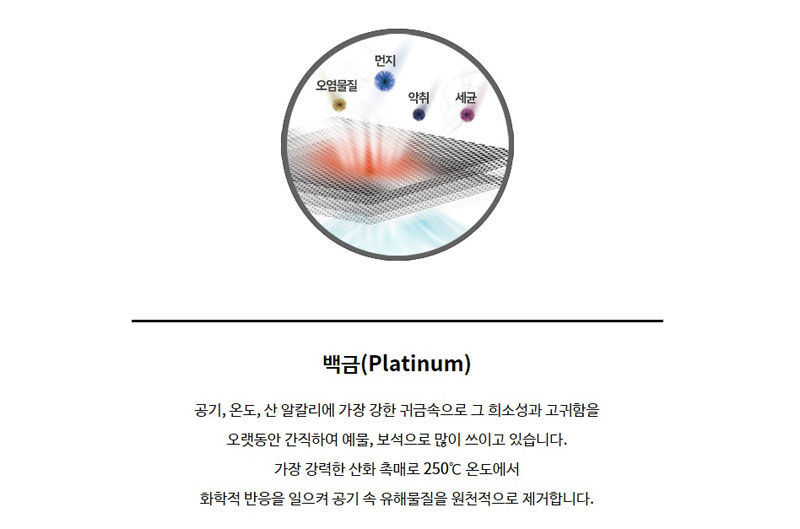 먼지
오염물질
악취
세균

백금(Platinum)

공기, 온도, 산 알칼리에 가장 강한 귀금속으로 그 희소성과 고귀함을 오랫동안 간직하여 예물, 보석으로 많이 쓰이고 있습니다.
가장 강력한 산화 촉매로 250℃ 온도에서 화학적 반응을 일으켜 공기 속 유해물질을 원천적으로 제거합니다.